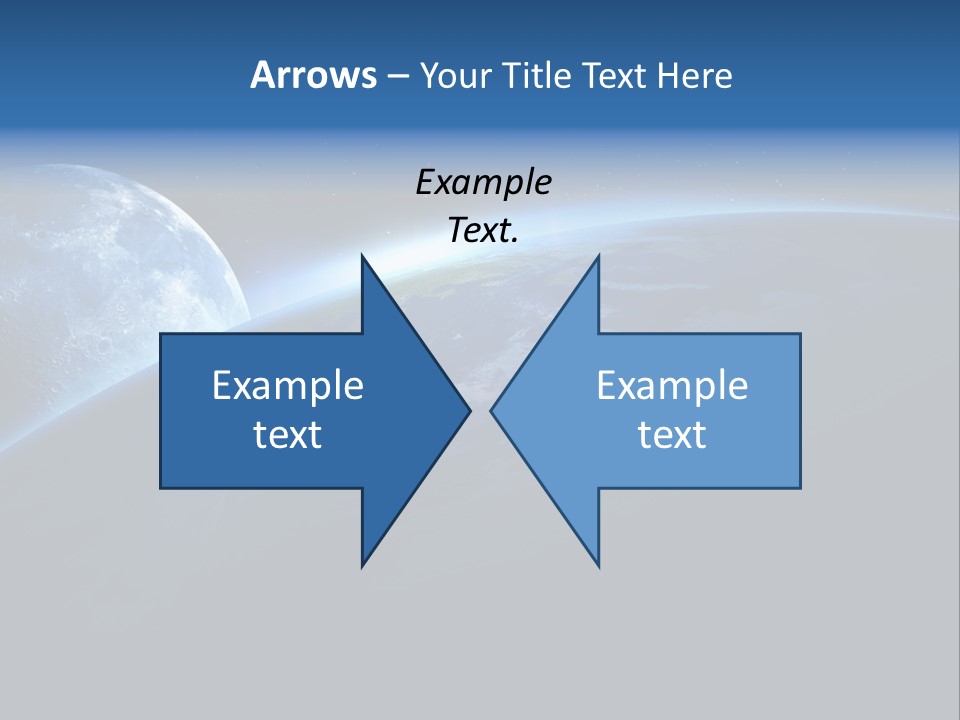 Arrows – Your Title Text Here

Example Text.

Example text

Example text